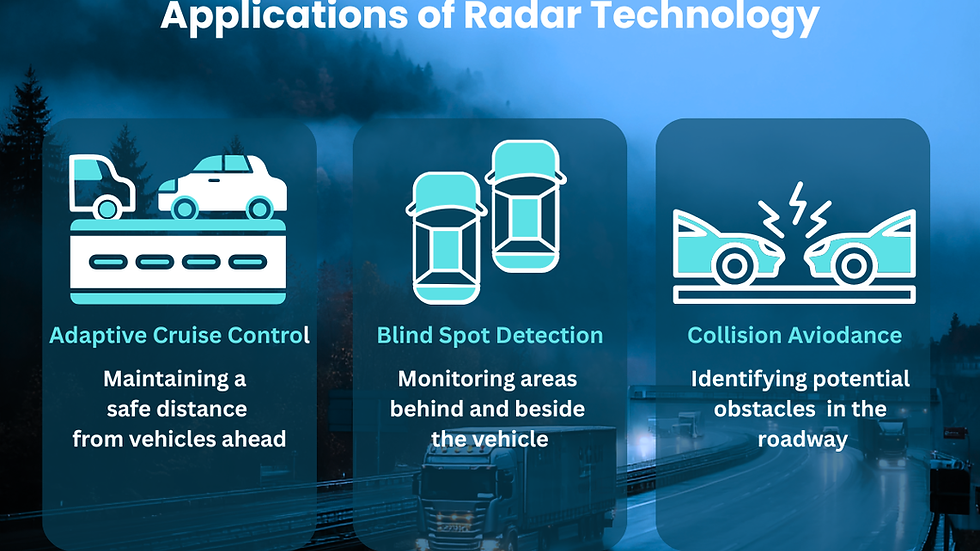 Applications of Radar Technology

Adaptive Cruise Control

Maintaining a safe distance from vehicles ahead

Blind Spot Detection

Monitoring areas behind and beside the vehicle

Collision Aviodance

Identifying potential obstacles in the roadway